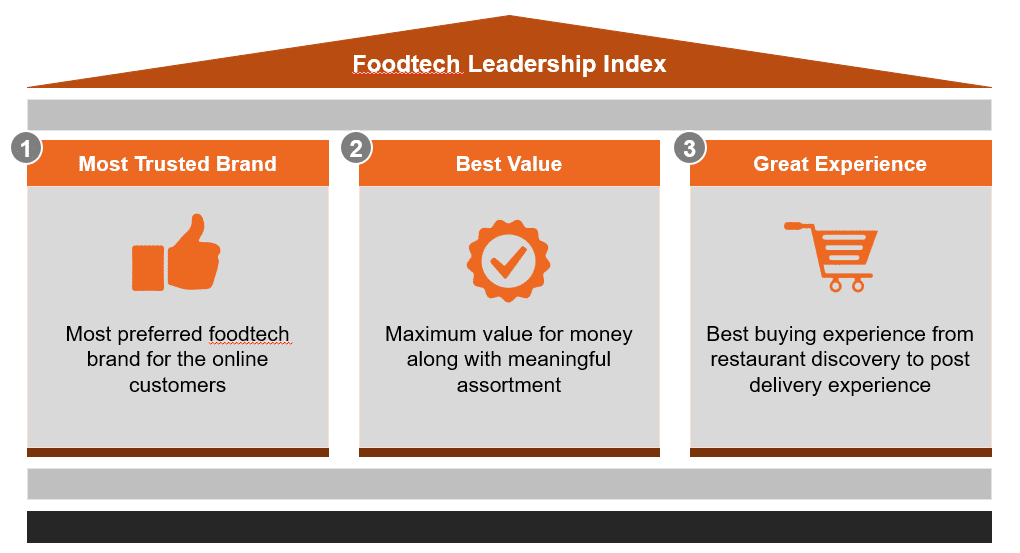 Foodtech Leadership Index

1
Most Trusted Brand

Most preferred foodtech brand for the online customers

2
Best Value

Maximum value for money along with meaningful assortment

3
Great Experience

Best buying experience from restaurant discovery to post delivery experience